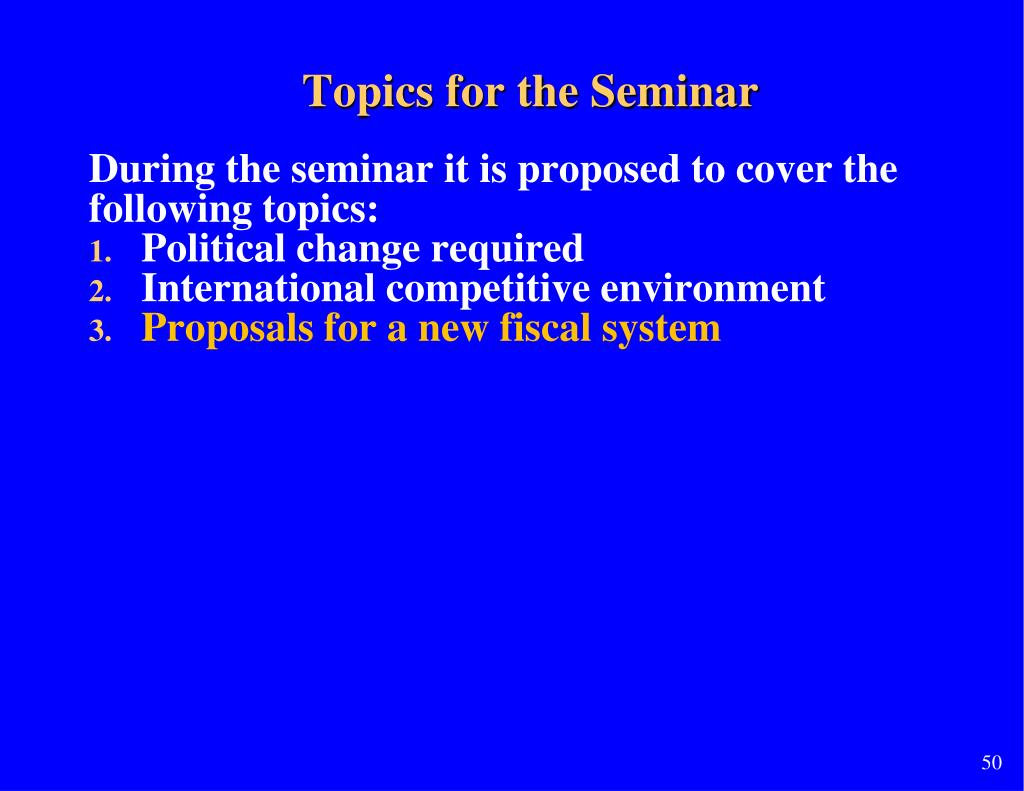 Topics for the Seminar

During the seminar it is proposed to cover the following topics:

1. Political change required
2. International competitive environment
3. Proposals for a new fiscal system

50